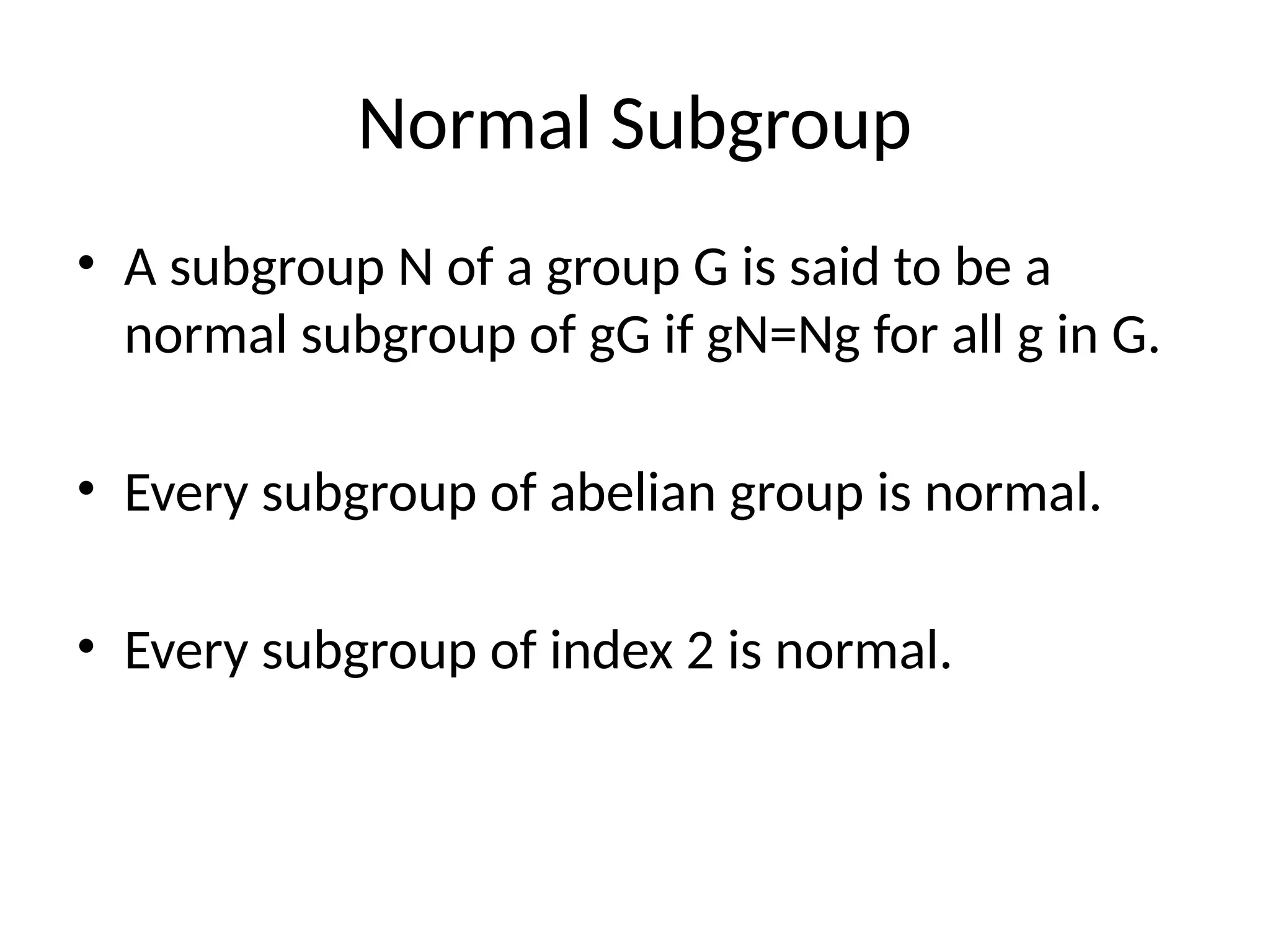 Normal Subgroup

• A subgroup N of a group G is said to be a normal subgroup of gG if gN=Ng for all g in G.

• Every subgroup of abelian group is normal.

• Every subgroup of index 2 is normal.